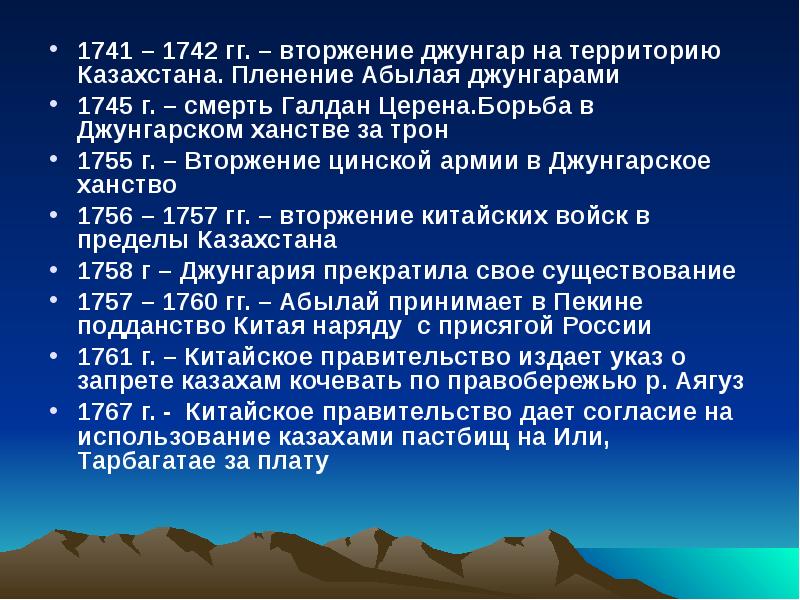 • 1741 – 1742 гг. – вторжение джунгар на территорию Казахстана. Пленение Абылая джунгарами
• 1745 г. – смерть Галдан Церена.Борьба в Джунгарском ханстве за трон
• 1755 г. – Вторжение цинской армии в Джунгарское ханство
• 1756 – 1757 гг. – вторжение китайских войск в пределы Казахстана
• 1758 г – Джунгария прекратила свое существование
• 1757 – 1760 гг. – Абылай принимает в Пекине подданство Китая наряду с присягой России
• 1761 г. – Китайское правительство издает указ о запрете казахам кочевать по правобережью р. Аягуз
• 1767 г. - Китайское правительство дает согласие на использование казахами пастбищ на Или, Тарбагатае за плату